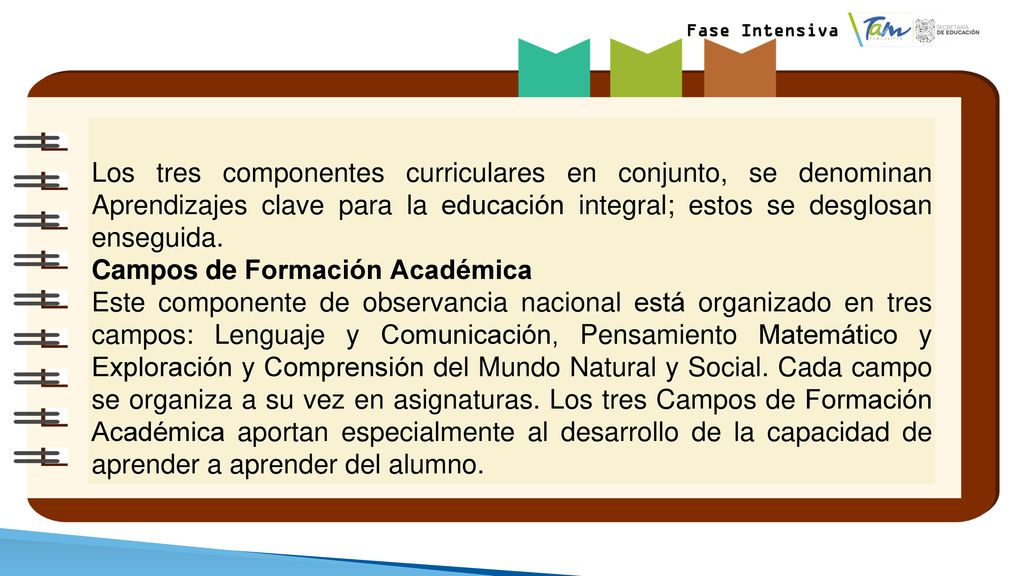 Fase Intensiva

Tam

SECRETARÍA DE EDUCACIÓN

Los tres componentes curriculares en conjunto, se denominan Aprendizajes clave para la educación integral; estos se desglosan enseguida.
Campos de Formación Académica
Este componente de observancia nacional está organizado en tres campos: Lenguaje y Comunicación, Pensamiento Matemático y Exploración y Comprensión del Mundo Natural y Social. Cada campo se organiza a su vez en asignaturas. Los tres Campos de Formación Académica aportan especialmente al desarrollo de la capacidad de aprender a aprender del alumno.